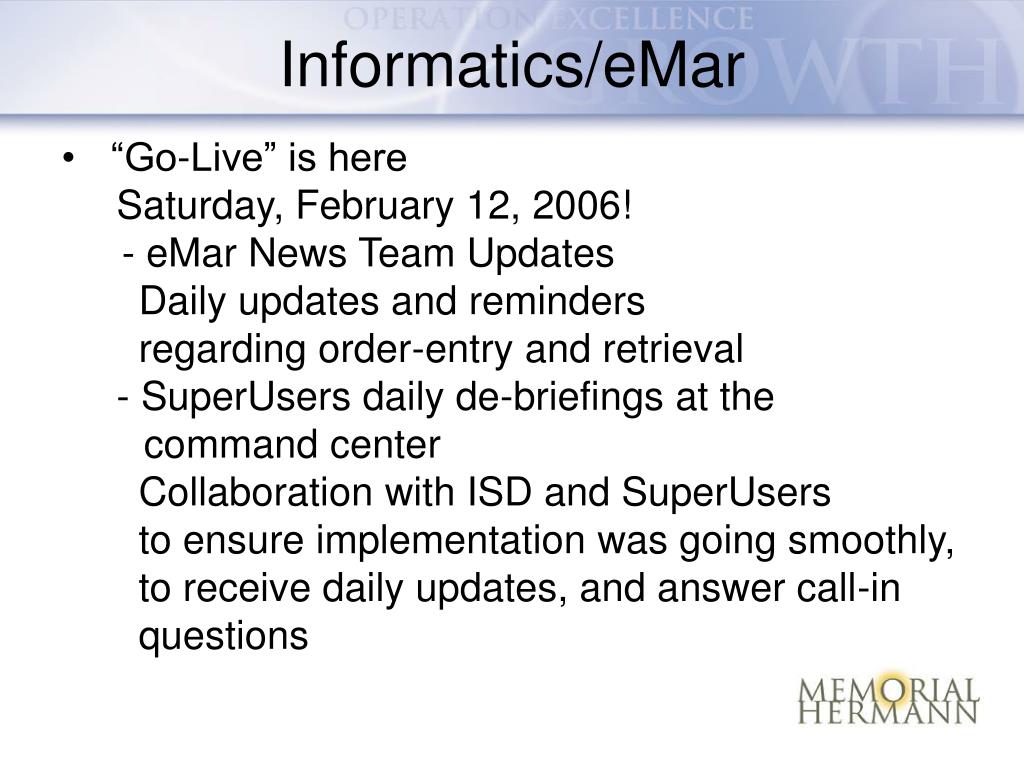 OPERATION EXCELLENCE
GROWTH

Informatics/eMar

• “Go-Live” is here
Saturday, February 12, 2006!
- eMar News Team Updates
Daily updates and reminders regarding order-entry and retrieval
- SuperUsers daily de-briefings at the command center
Collaboration with ISD and SuperUsers to ensure implementation was going smoothly, to receive daily updates, and answer call-in questions

MEMORIAL
HERMANN